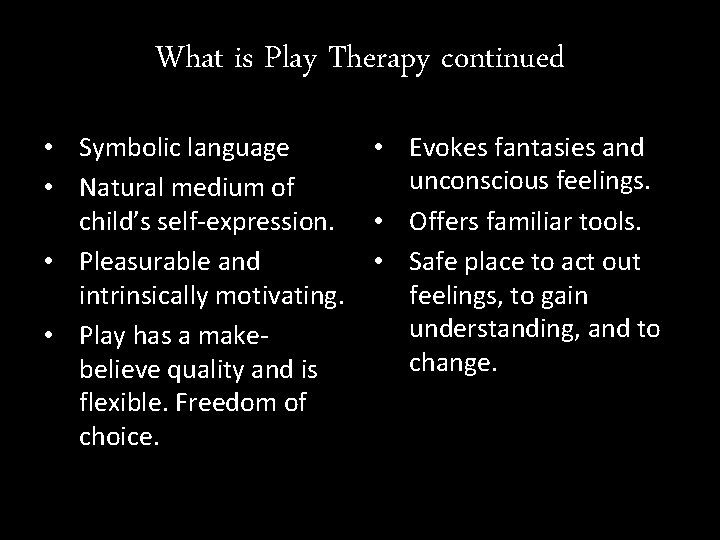 What is Play Therapy continued

• Symbolic language
• Natural medium of child's self-expression.
• Pleasurable and intrinsically motivating.
• Play has a make-believe quality and is flexible. Freedom of choice.

• Evokes fantasies and unconscious feelings.
• Offers familiar tools.
• Safe place to act out feelings, to gain understanding, and to change.